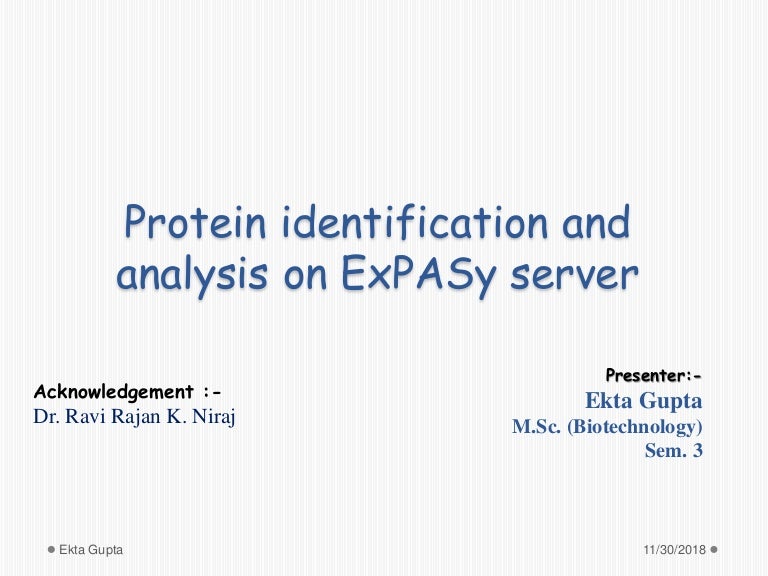 Protein identification and analysis on ExPASy server

Acknowledgement :-
Dr. Ravi Rajan K. Niraj

Presenter:-
Ekta Gupta
M.Sc. (Biotechnology)
Sem. 3

Ekta Gupta

11/30/2018